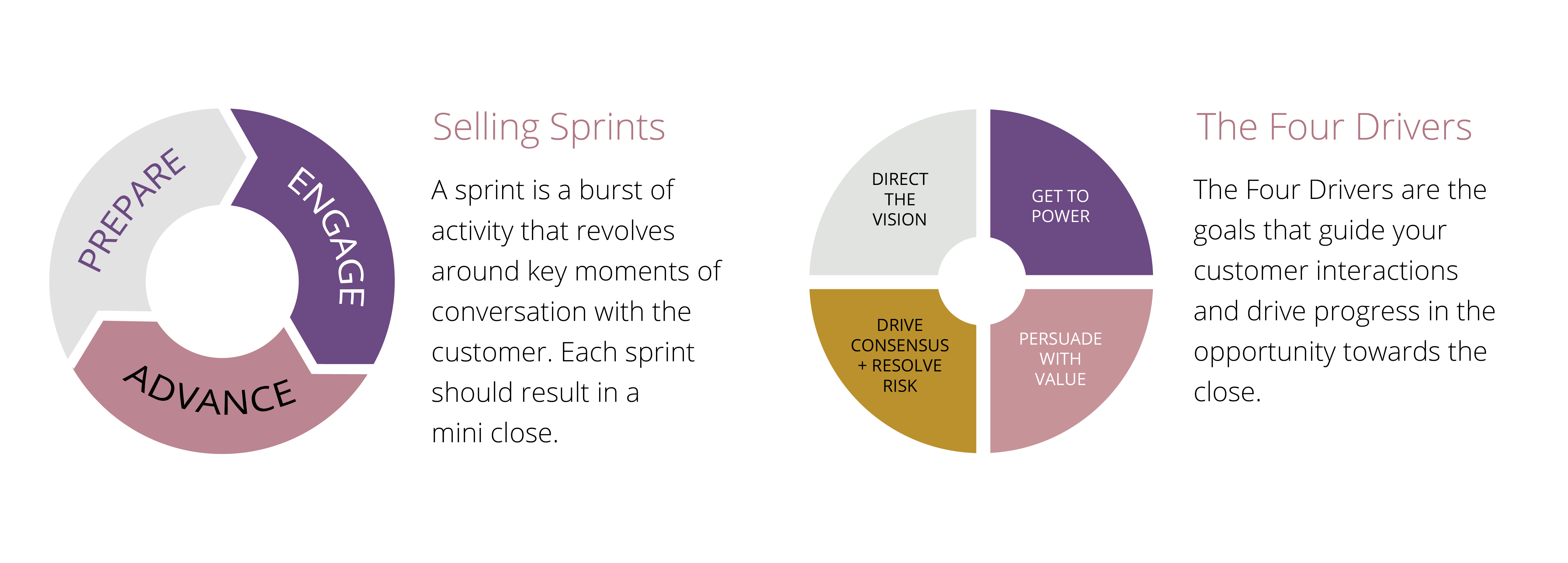 PREPARE
ENGAGE
ADVANCE

Selling Sprints

A sprint is a burst of activity that revolves around key moments of conversation with the customer. Each sprint should result in a mini close.

DIRECT THE VISION
GET TO POWER
DRIVE CONSENSUS + RESOLVE RISK
PERSUADE WITH VALUE

The Four Drivers

The Four Drivers are the goals that guide your customer interactions and drive progress in the opportunity towards the close.